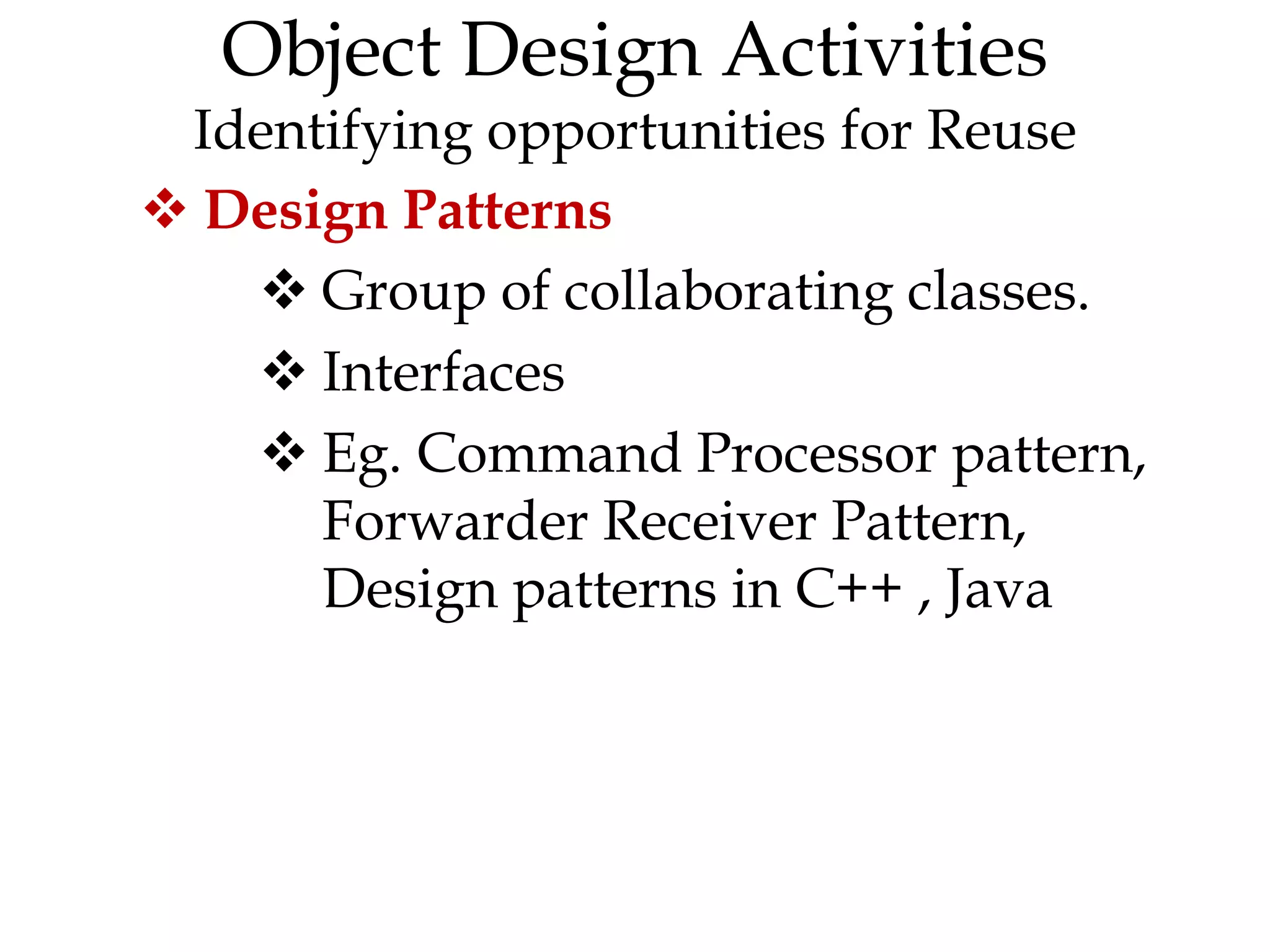 Object Design Activities
Identifying opportunities for Reuse

❖ Design Patterns

❖ Group of collaborating classes.

❖ Interfaces

❖ Eg. Command Processor pattern, Forwarder Receiver Pattern, Design patterns in C++ , Java